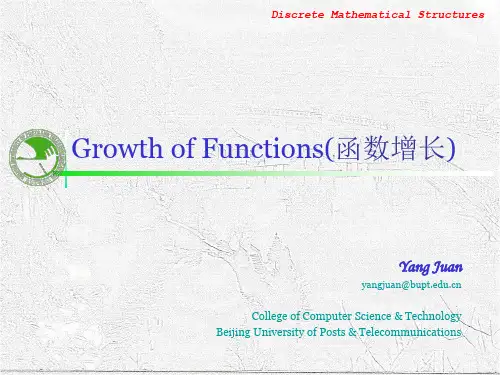 Discrete Mathematical Structures

Growth of Functions(函数增长)

Yang Juan
yangjuan@bupt.edu.cn

College of Computer Science & Technology
Beijing University of Posts & Telecommunications